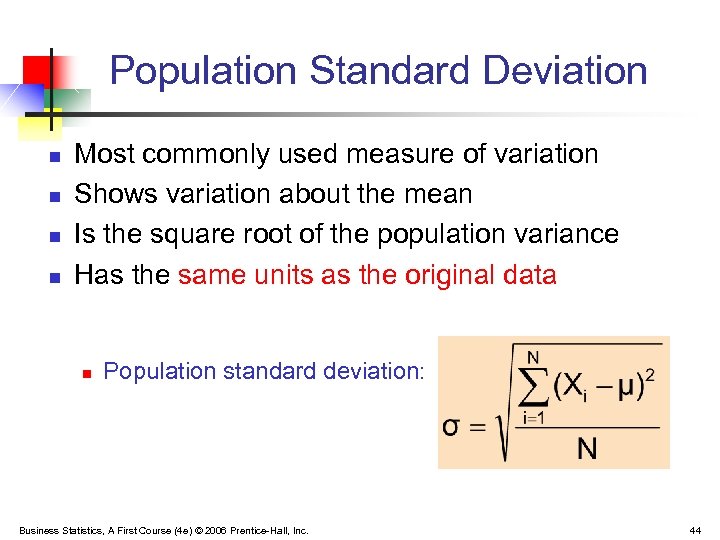 Population Standard Deviation

- Most commonly used measure of variation
- Shows variation about the mean
- Is the square root of the population variance
- Has the same units as the original data

- Population standard deviation:

$\sigma = \sqrt{\frac{\sum_{i=1}^{N}(X_i - \mu)^2}{N}}$

Business Statistics, A First Course (4e) © 2006 Prentice-Hall, Inc.

44